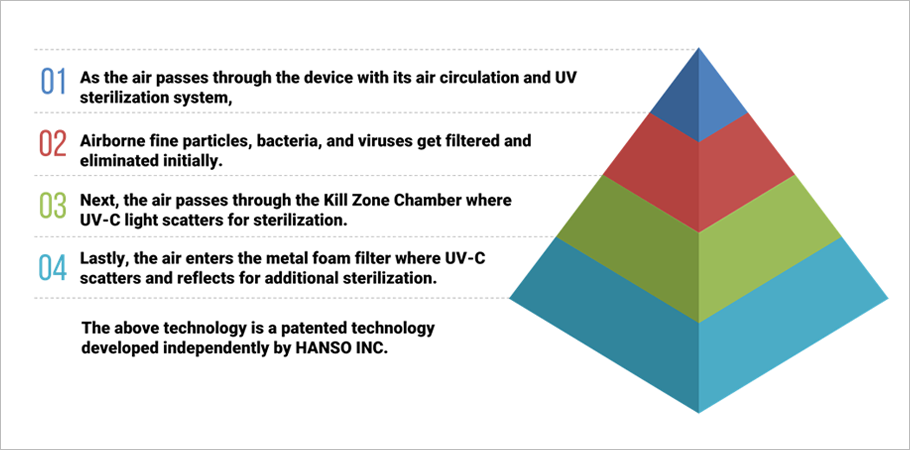 01 As the air passes through the device with its air circulation and UV sterilization system,

02 Airborne fine particles, bacteria, and viruses get filtered and eliminated initially.

03 Next, the air passes through the Kill Zone Chamber where UV-C light scatters for sterilization.

04 Lastly, the air enters the metal foam filter where UV-C scatters and reflects for additional sterilization.

The above technology is a patented technology developed independently by HANSO INC.